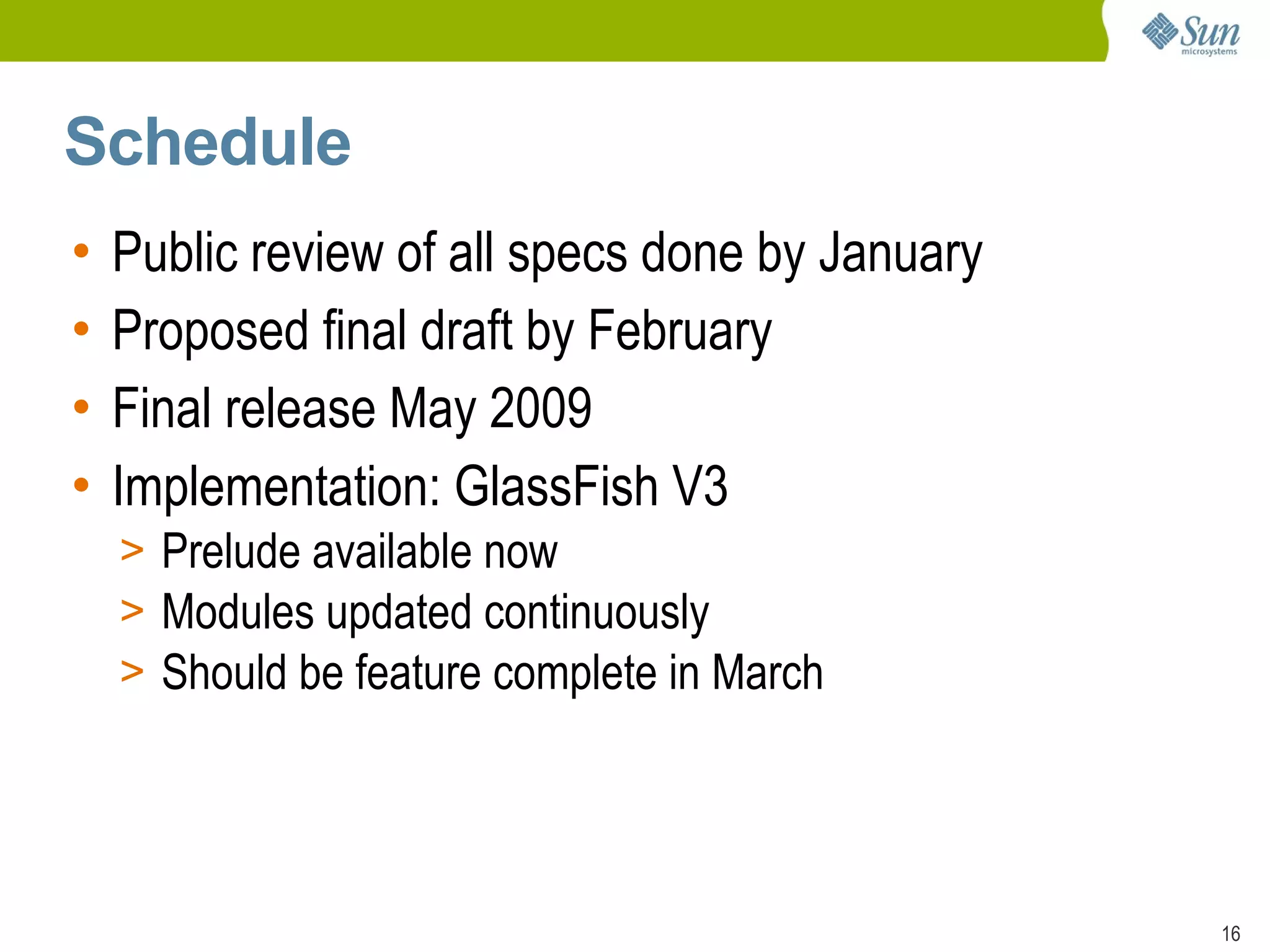 Sun microsystems

Schedule

• Public review of all specs done by January
• Proposed final draft by February
• Final release May 2009
• Implementation: GlassFish V3
> Prelude available now
> Modules updated continuously
> Should be feature complete in March

16